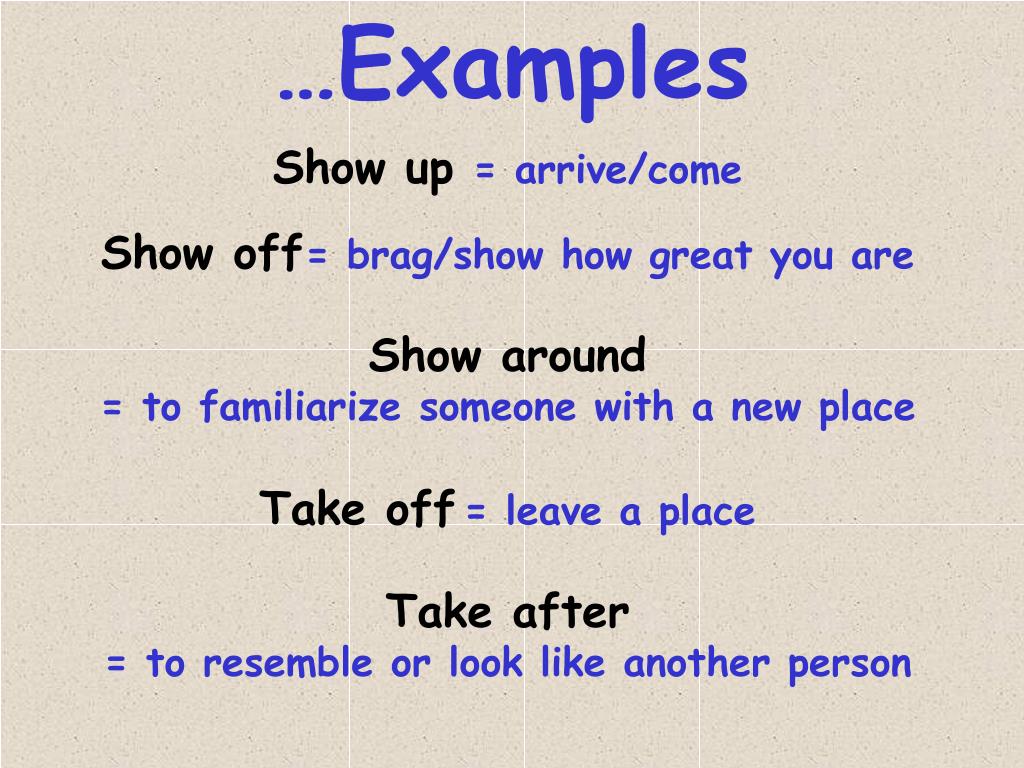 …Examples

Show up = arrive/come

Show off= brag/show how great you are

Show around
= to familiarize someone with a new place

Take off = leave a place

Take after
= to resemble or look like another person